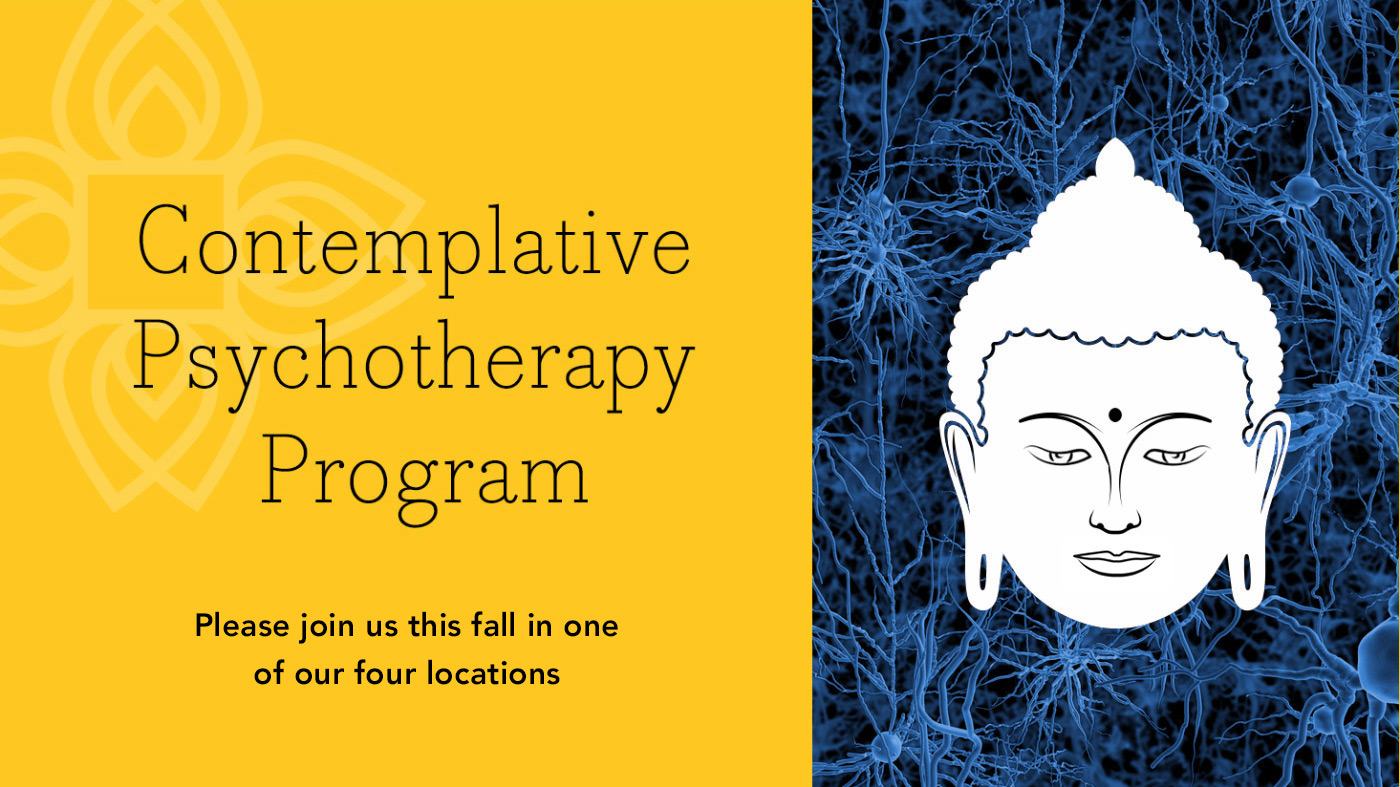 Contemplative Psychotherapy Program

Please join us this fall in one of our four locations